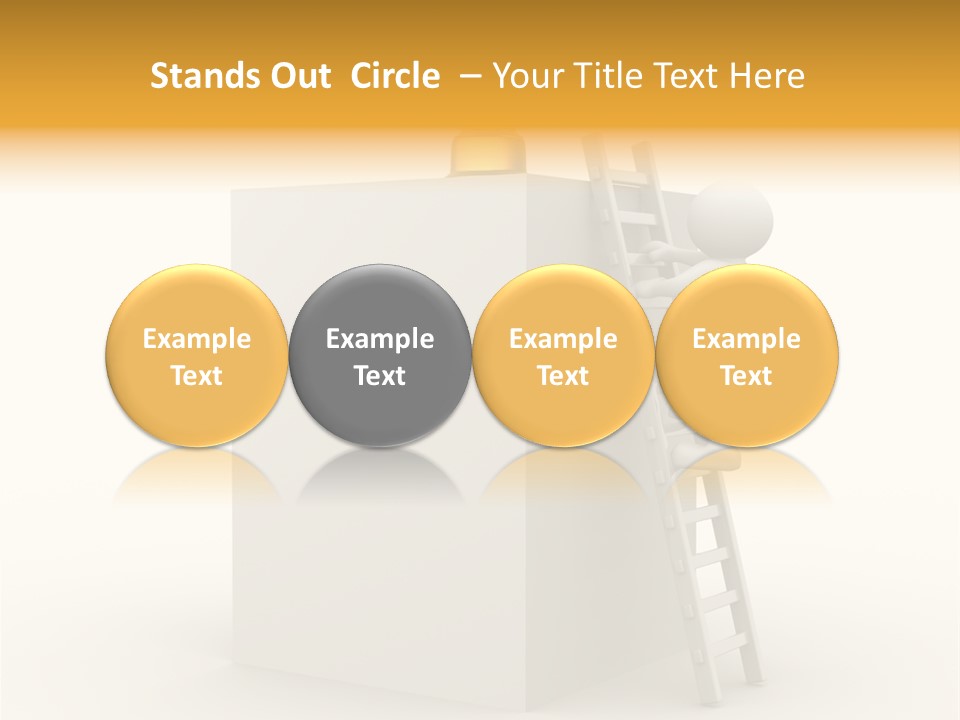 Stands Out Circle – Your Title Text Here

Example Text

Example Text

Example Text

Example Text